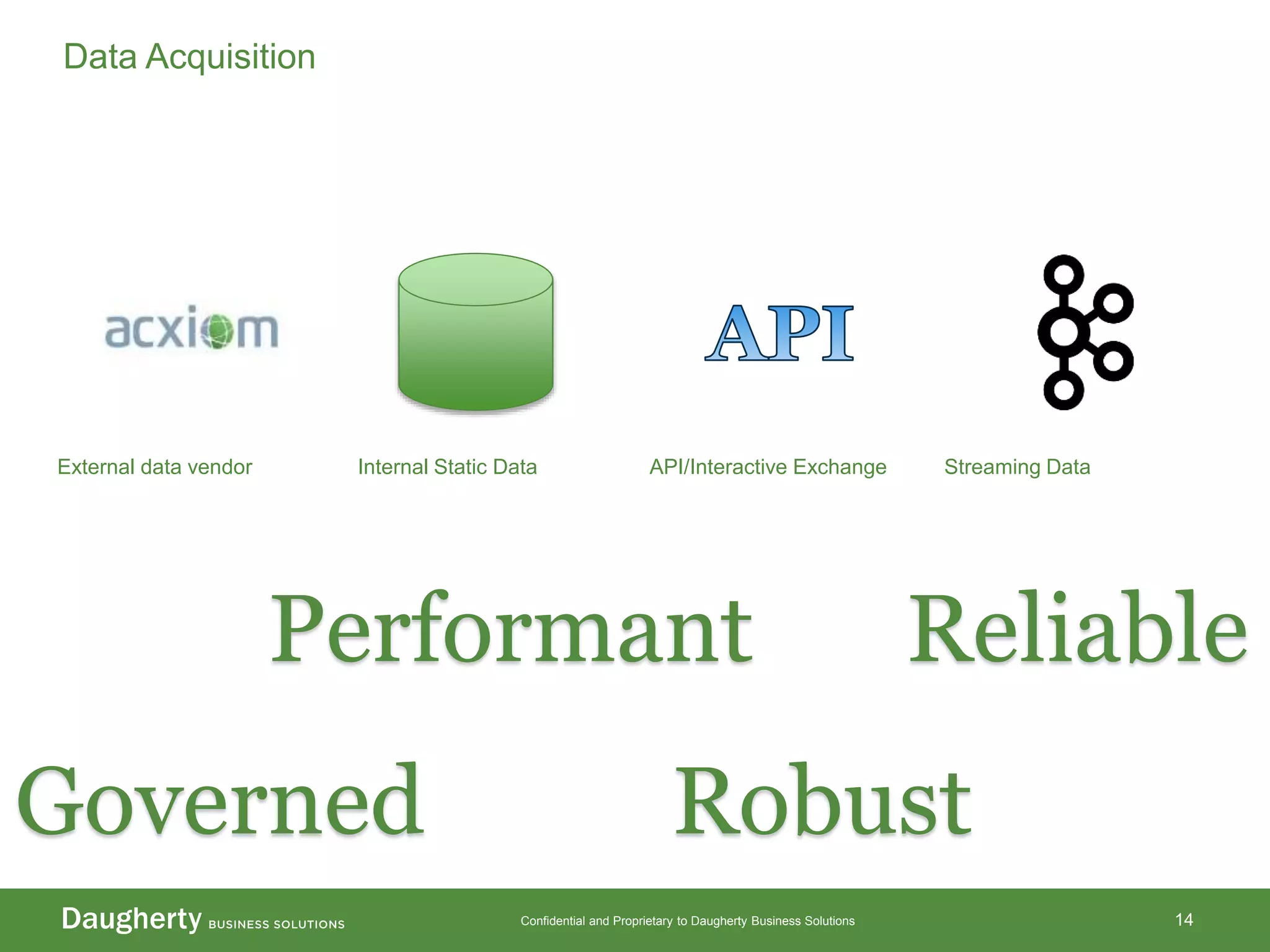 Data Acquisition

acxiom

API

External data vendor

Internal Static Data

API/Interactive Exchange

Streaming Data

Performant

Reliable

Governed

Robust

Daugherty BUSINESS SOLUTIONS

Confidential and Proprietary to Daugherty Business Solutions

14